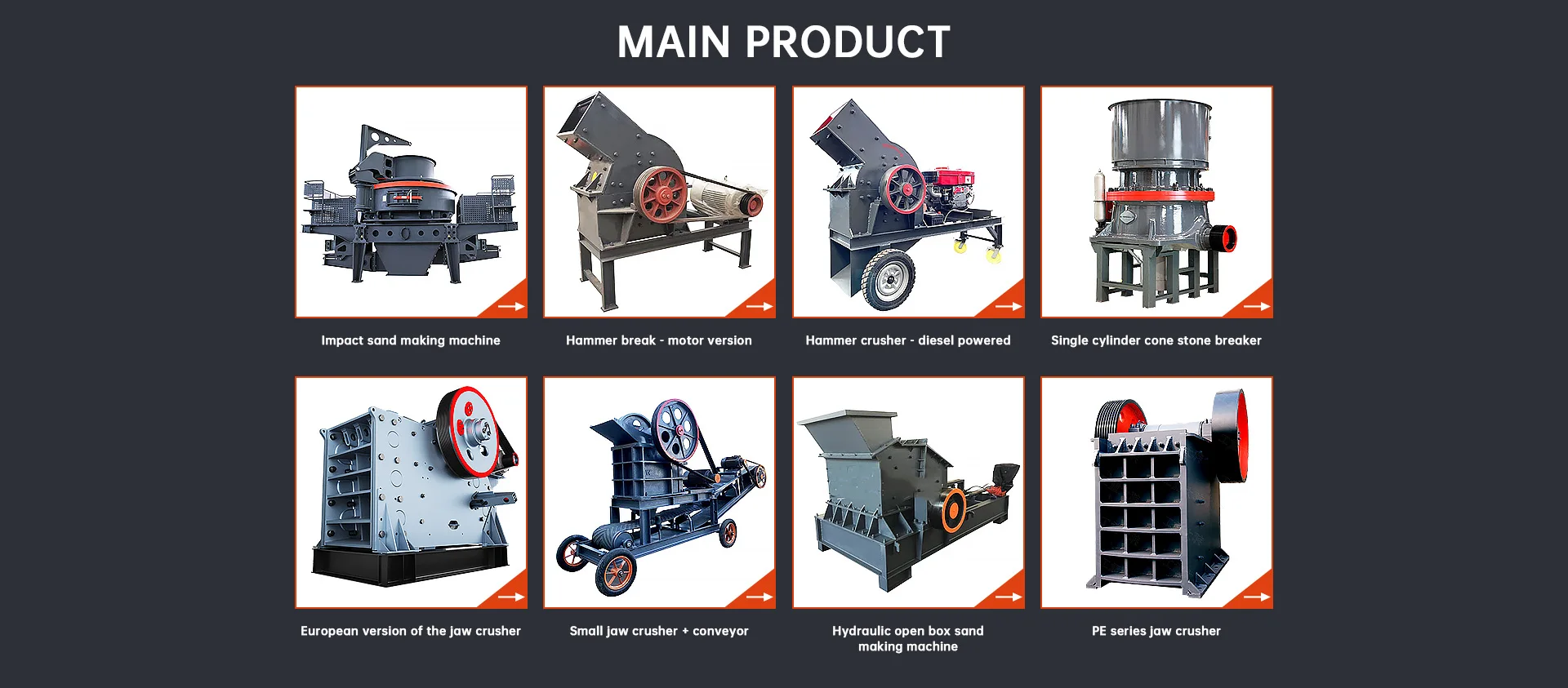 MAIN PRODUCT

Impact sand making machine

Hammer break - motor version

Hammer crusher - diesel powered

Single cylinder cone stone breaker

European version of the jaw crusher

Small jaw crusher + conveyor

Hydraulic open box sand making machine

PE series jaw crusher